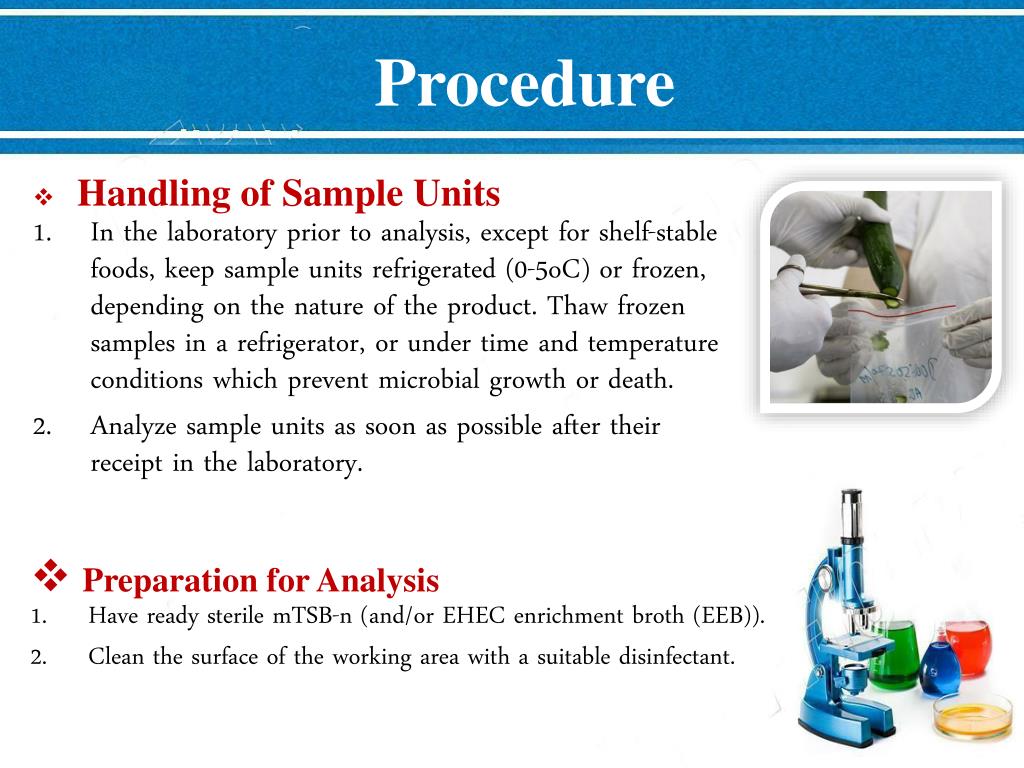 Procedure

❖ Handling of Sample Units

1. In the laboratory prior to analysis, except for shelf-stable foods, keep sample units refrigerated (0-5oC) or frozen, depending on the nature of the product. Thaw frozen samples in a refrigerator, or under time and temperature conditions which prevent microbial growth or death.

2. Analyze sample units as soon as possible after their receipt in the laboratory.

❖ Preparation for Analysis

1. Have ready sterile mTSB-n (and/or EHEC enrichment broth (EEB)).

2. Clean the surface of the working area with a suitable disinfectant.